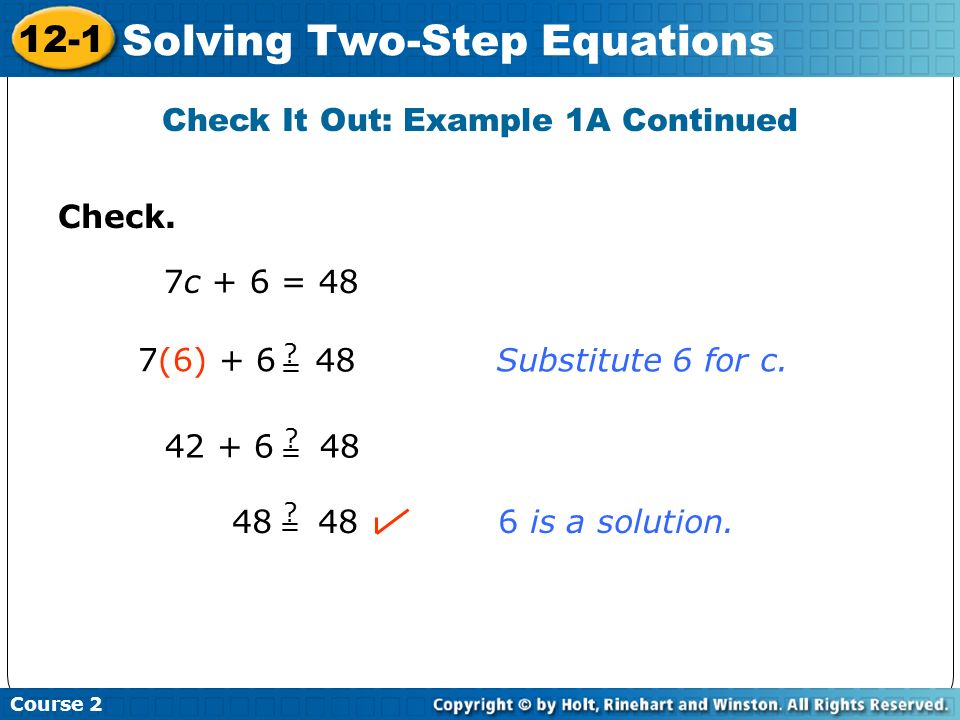 12-1 Solving Two-Step Equations

Check It Out: Example 1A Continued

Check.

$7c + 6 = 48$

$7(6) + 6 \stackrel{?}{=} 48$ Substitute 6 for c.

$42 + 6 \stackrel{?}{=} 48$

$48 \stackrel{?}{=} 48$ ✓ 6 is a solution.

Course 2

Copyright © by Holt, Rinehart and Winston. All Rights Reserved.